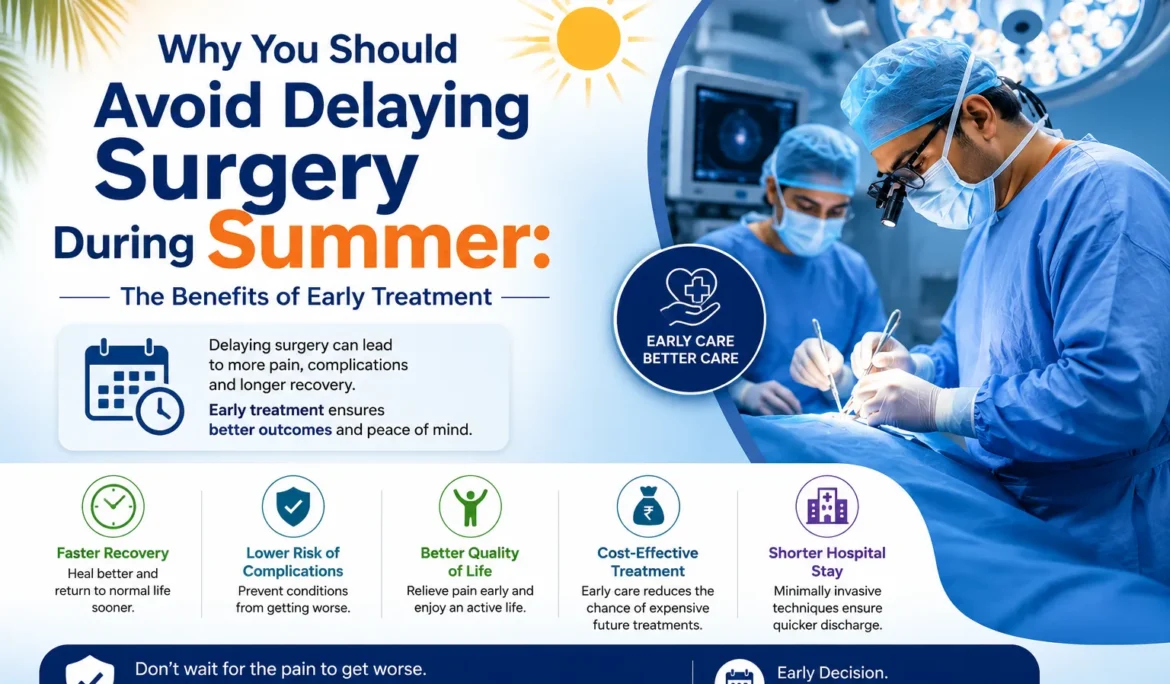 Why You Should Avoid Delaying Surgery During Summer:

The Benefits of Early Treatment

Delaying surgery can lead to more pain, complications and longer recovery.

Early treatment ensures better outcomes and peace of mind.

EARLY CARE BETTER CARE

Faster Recovery
Heal better and return to normal life sooner.

Lower Risk of Complications
Prevent conditions from getting worse.

Better Quality of Life
Relieve pain early and enjoy an active life.

Cost-Effective Treatment
Early care reduces the chance of expensive future treatments.

Shorter Hospital Stay
Minimally invasive techniques ensure quicker discharge.

Don't wait for the pain to get worse.

Early Decision.